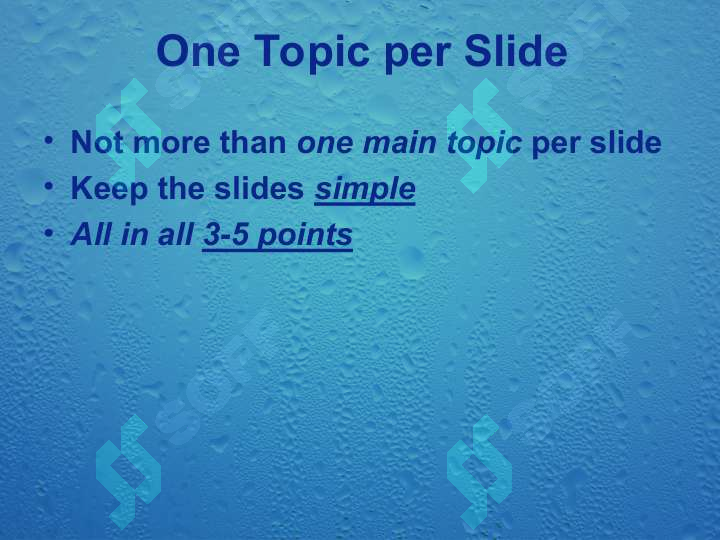 One Topic per Slide

• Not more than one main topic per slide
• Keep the slides simple
• All in all 3-5 points